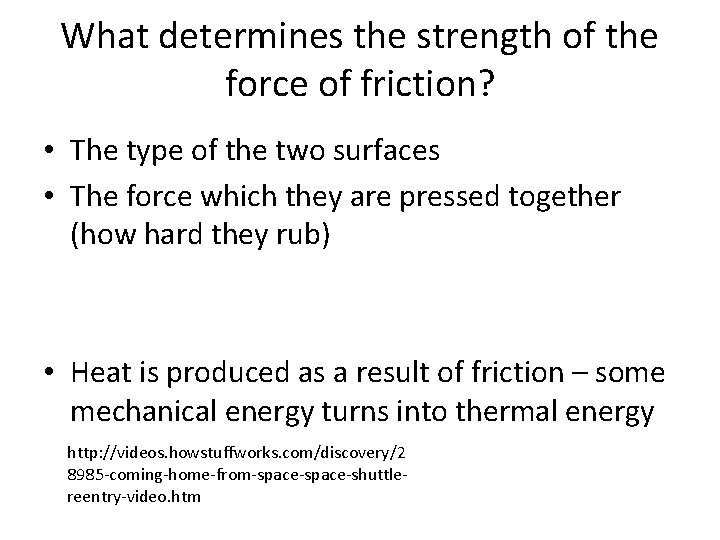 What determines the strength of the force of friction?

• The type of the two surfaces
• The force which they are pressed together (how hard they rub)

• Heat is produced as a result of friction – some mechanical energy turns into thermal energy

http://videos.howstuffworks.com/discovery/28985-coming-home-from-space-space-shuttle-reentry-video.htm